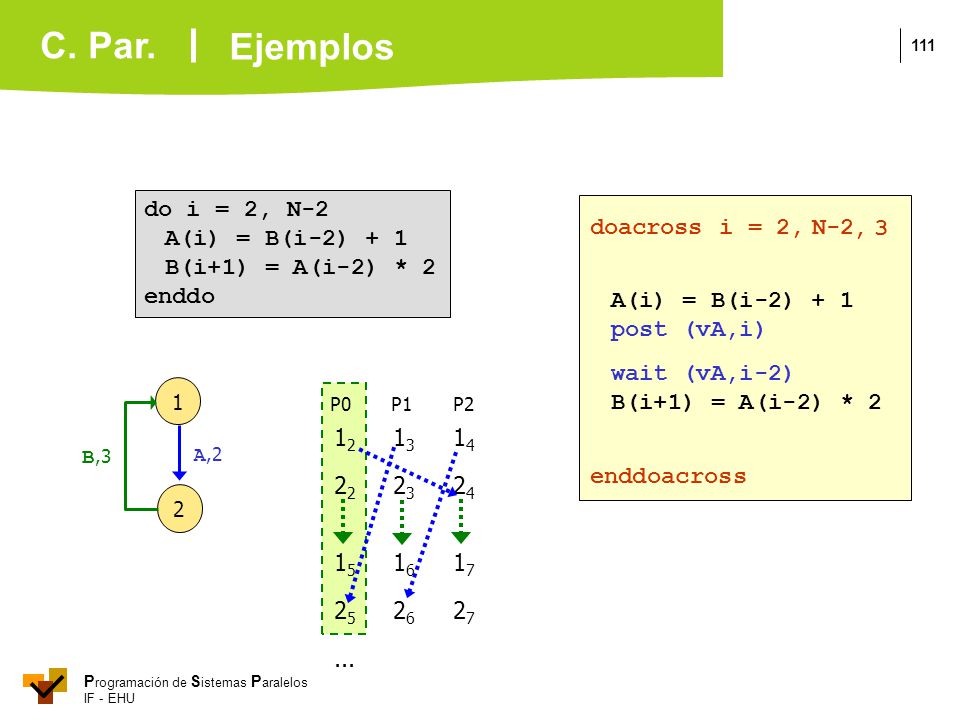 C. Par. | Ejemplos

111

do i = 2, N-2
A(i) = B(i-2) + 1
B(i+1) = A(i-2) * 2
enddo

doacross i = 2, N-2, 3

A(i) = B(i-2) + 1
post (vA,i)

wait (vA,i-2)
B(i+1) = A(i-2) * 2

enddoacross

1
B,3
A,2
2

| P0 | P1 | P2 |
|---|---|---|
| $1_2$ | $1_3$ | $1_4$ |
| $2_2$ | $2_3$ | $2_4$ |
| $1_5$ | $1_6$ | $1_7$ |
| $2_5$ | $2_6$ | $2_7$ |

...

Programación de Sistemas Paralelos
IF - EHU